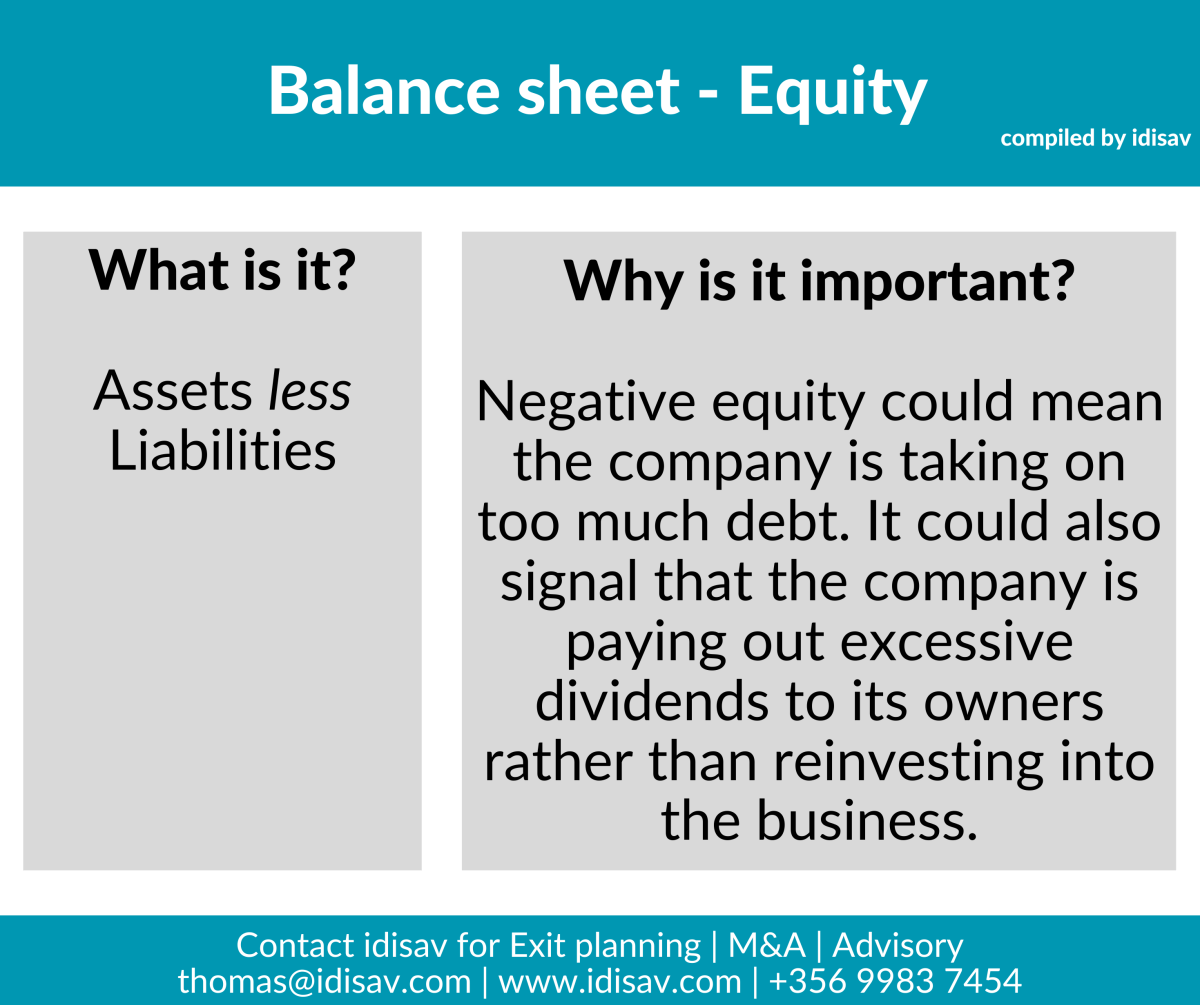 Balance sheet - Equity

compiled by idisav

What is it?

Assets less Liabilities

Why is it important?

Negative equity could mean the company is taking on too much debt. It could also signal that the company is paying out excessive dividends to its owners rather than reinvesting into the business.

Contact idisav for Exit planning | M&A | Advisory
thomas@idisav.com | www.idisav.com | +356 9983 7454